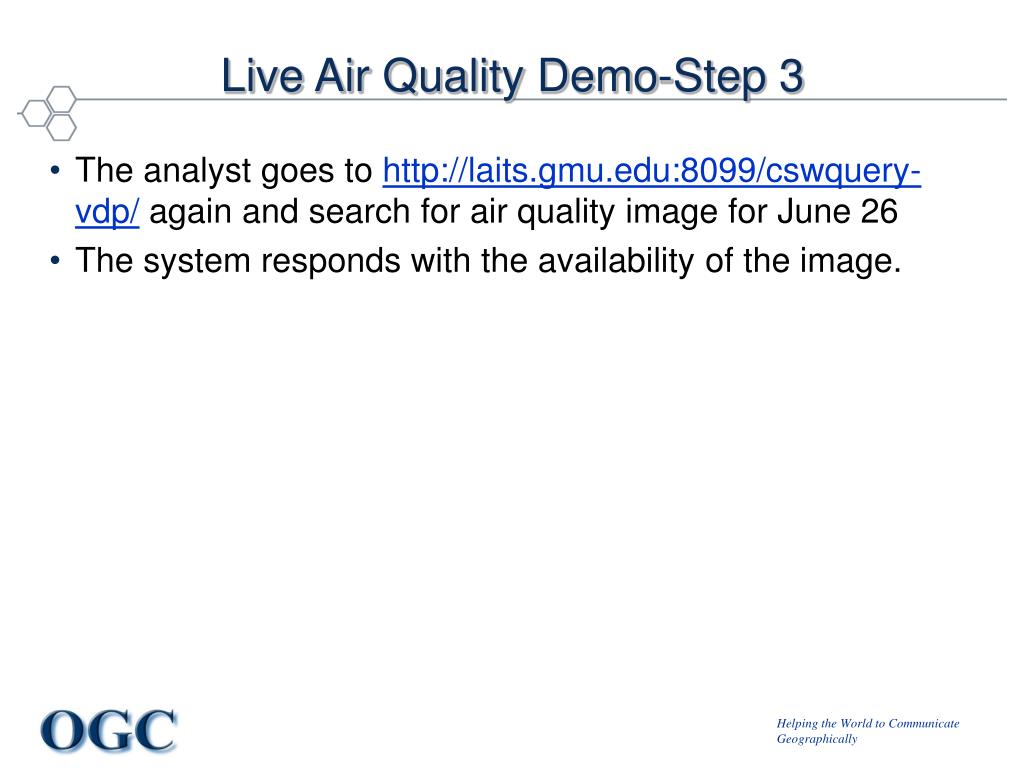 Live Air Quality Demo-Step 3

• The analyst goes to http://laits.gmu.edu:8099/cswquery-vdp/ again and search for air quality image for June 26
• The system responds with the availability of the image.

OGC

Helping the World to Communicate Geographically